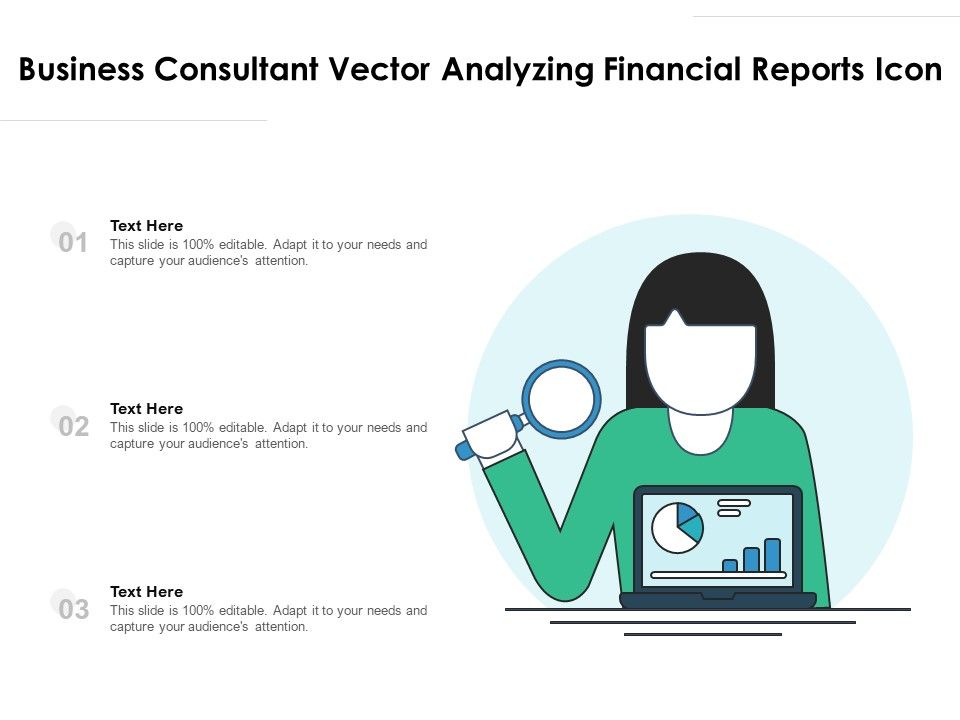 Business Consultant Vector Analyzing Financial Reports Icon

01
Text Here
This slide is 100% editable. Adapt it to your needs and capture your audience's attention.

02
Text Here
This slide is 100% editable. Adapt it to your needs and capture your audience's attention.

03
Text Here
This slide is 100% editable. Adapt it to your needs and capture your audience's attention.